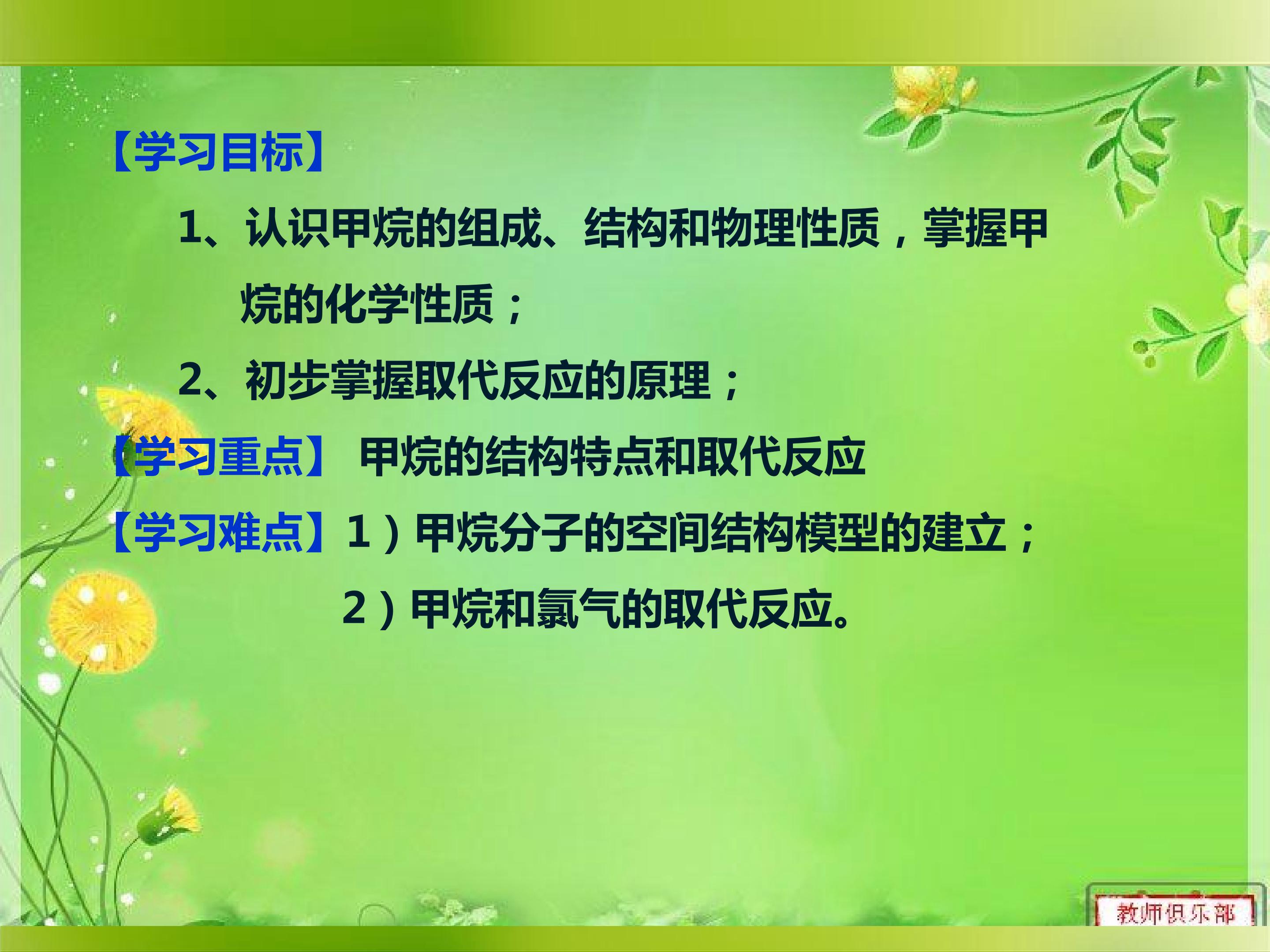 【学习目标】

1、认识甲烷的组成、结构和物理性质，掌握甲烷的化学性质；

2、初步掌握取代反应的原理；

【学习重点】 甲烷的结构特点和取代反应

【学习难点】1）甲烷分子的空间结构模型的建立；

2）甲烷和氯气的取代反应。

教师俱乐部